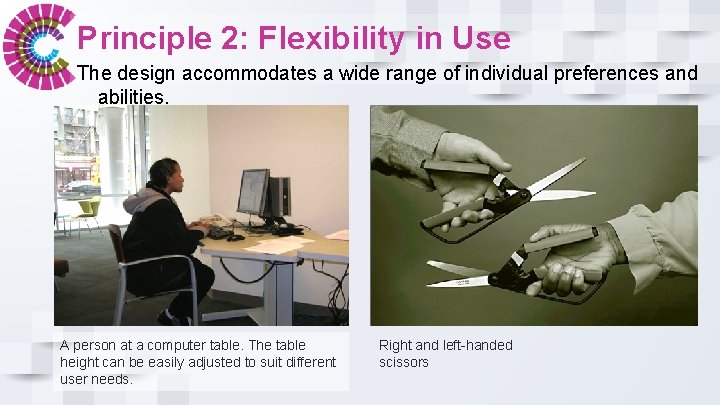 Principle 2: Flexibility in Use

The design accommodates a wide range of individual preferences and abilities.

A person at a computer table. The table height can be easily adjusted to suit different user needs.

Right and left-handed scissors